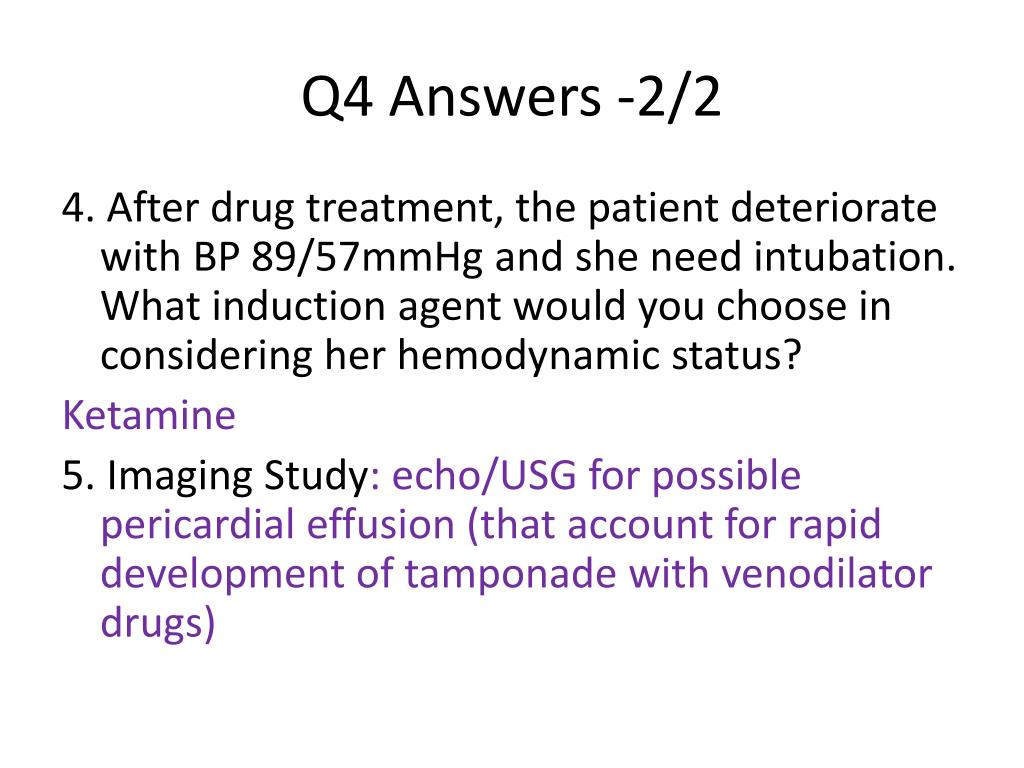 Q4 Answers -2/2

4. After drug treatment, the patient deteriorate with BP 89/57mmHg and she need intubation. What induction agent would you choose in considering her hemodynamic status?

Ketamine

5. Imaging Study: echo/USG for possible pericardial effusion (that account for rapid development of tamponade with venodilator drugs)